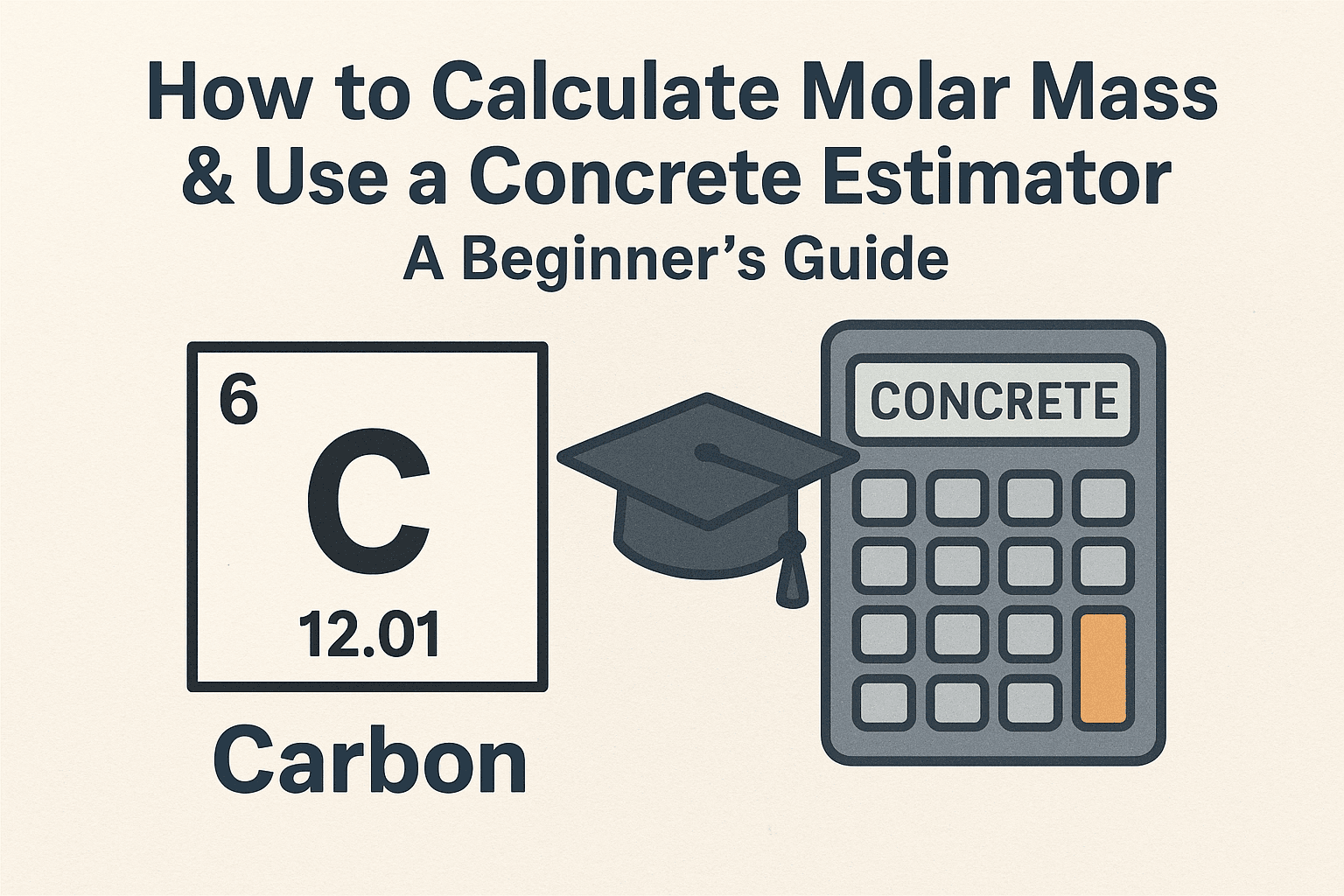 How to Calculate Molar Mass & Use a Concrete Estimator
A Beginner's Guide

6
C
12.01
Carbon

CONCRETE